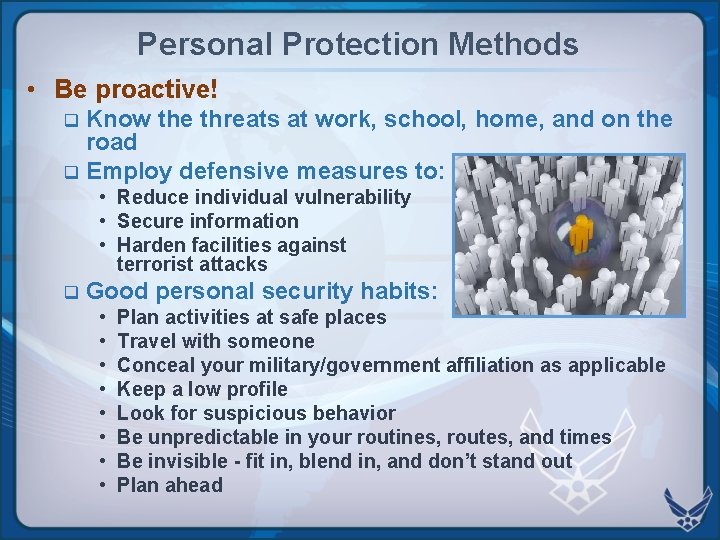 Personal Protection Methods

• Be proactive!

❑ Know the threats at work, school, home, and on the road

❑ Employ defensive measures to:

• Reduce individual vulnerability
• Secure information
• Harden facilities against terrorist attacks

❑ Good personal security habits:

• Plan activities at safe places
• Travel with someone
• Conceal your military/government affiliation as applicable
• Keep a low profile
• Look for suspicious behavior
• Be unpredictable in your routines, routes, and times
• Be invisible - fit in, blend in, and don't stand out
• Plan ahead